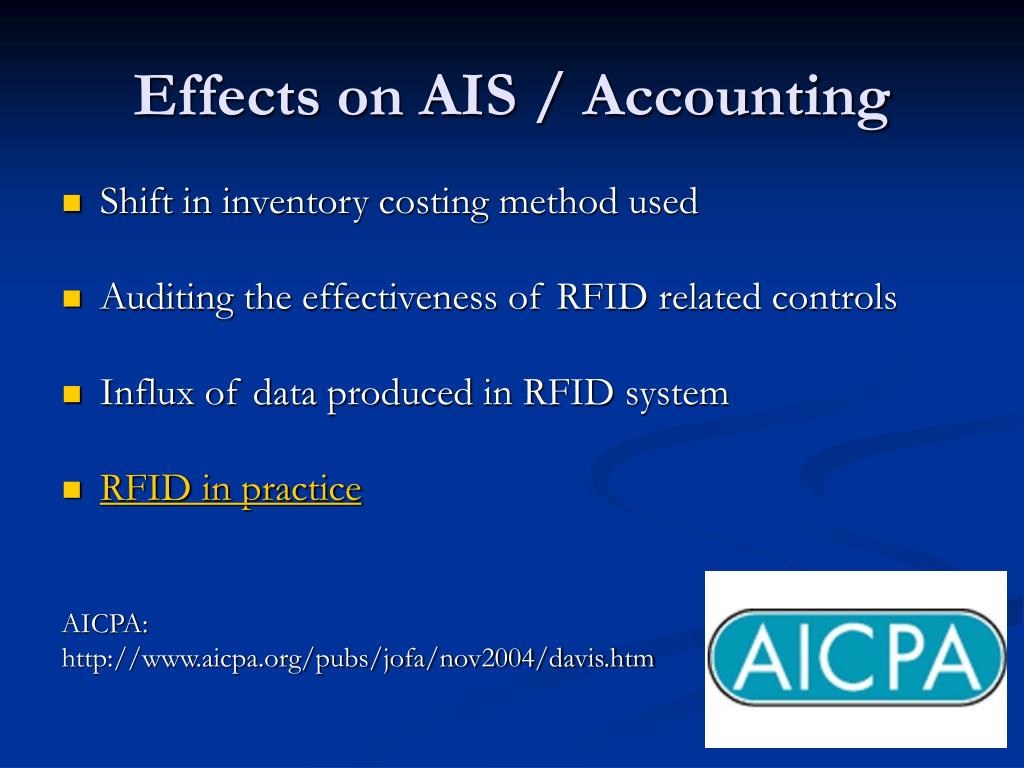 Effects on AIS / Accounting

Shift in inventory costing method used

Auditing the effectiveness of RFID related controls

Influx of data produced in RFID system

RFID in practice

AICPA:
http://www.aicpa.org/pubs/jofa/nov2004/davis.htm

AICPA